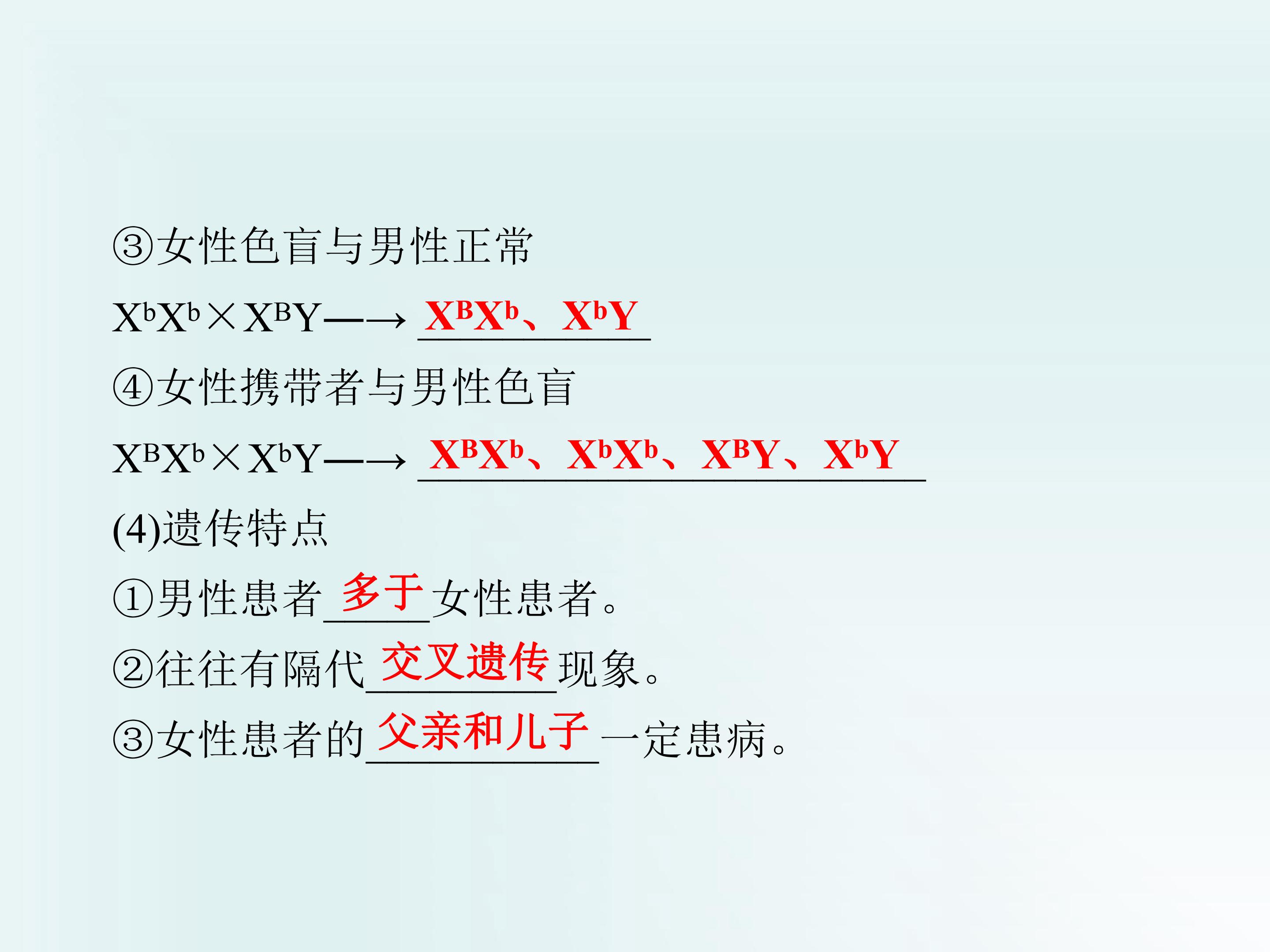 ③女性色盲与男性正常

$X^bX^b \times X^BY \longrightarrow$ $X^BX^b$、$X^bY$

④女性携带者与男性色盲

$X^BX^b \times X^bY \longrightarrow$ $X^BX^b$、$X^bX^b$、$X^BY$、$X^bY$

(4)遗传特点

①男性患者多于女性患者。

②往往有隔代交叉遗传现象。

③女性患者的父亲和儿子一定患病。